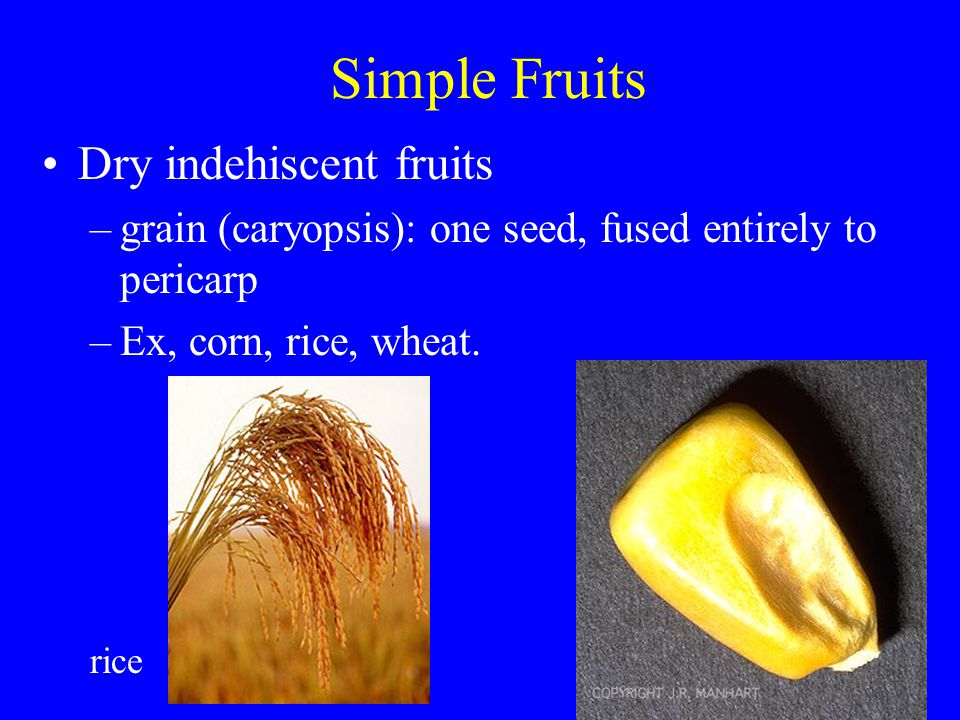 Simple Fruits

• Dry indehiscent fruits

– grain (caryopsis): one seed, fused entirely to pericarp

– Ex, corn, rice, wheat.

rice

COPYRIGHT J.R. MANHART